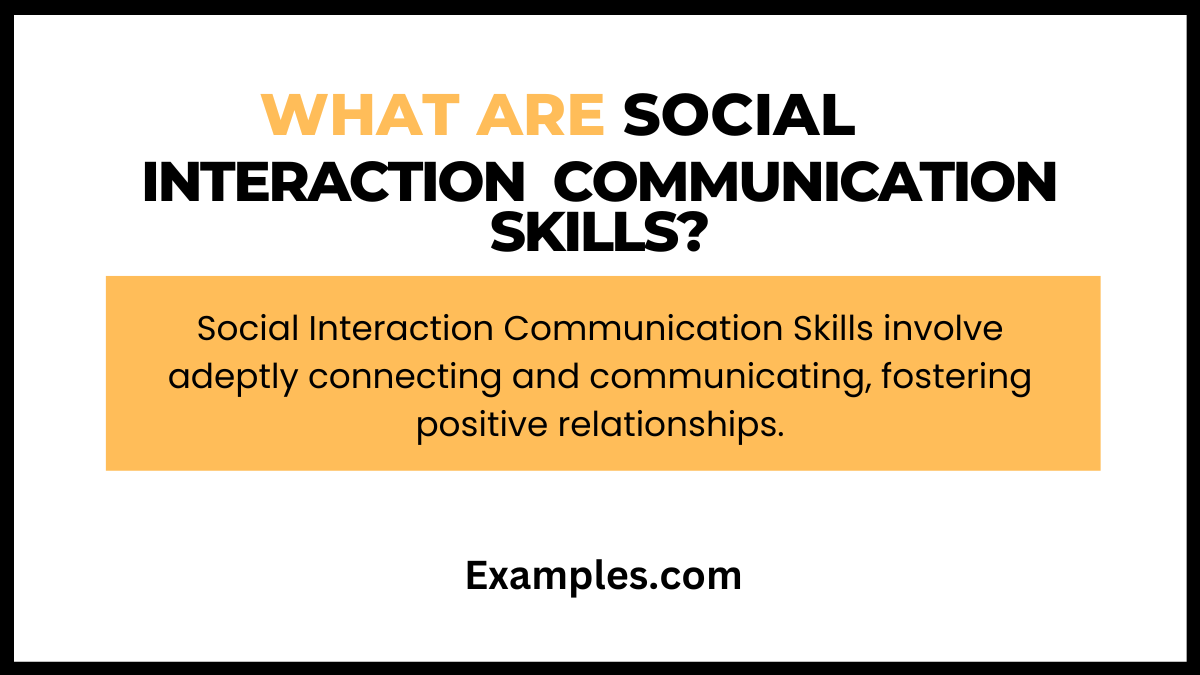 WHAT ARE SOCIAL INTERACTION COMMUNICATION SKILLS?

Social Interaction Communication Skills involve adeptly connecting and communicating, fostering positive relationships.

Examples.com